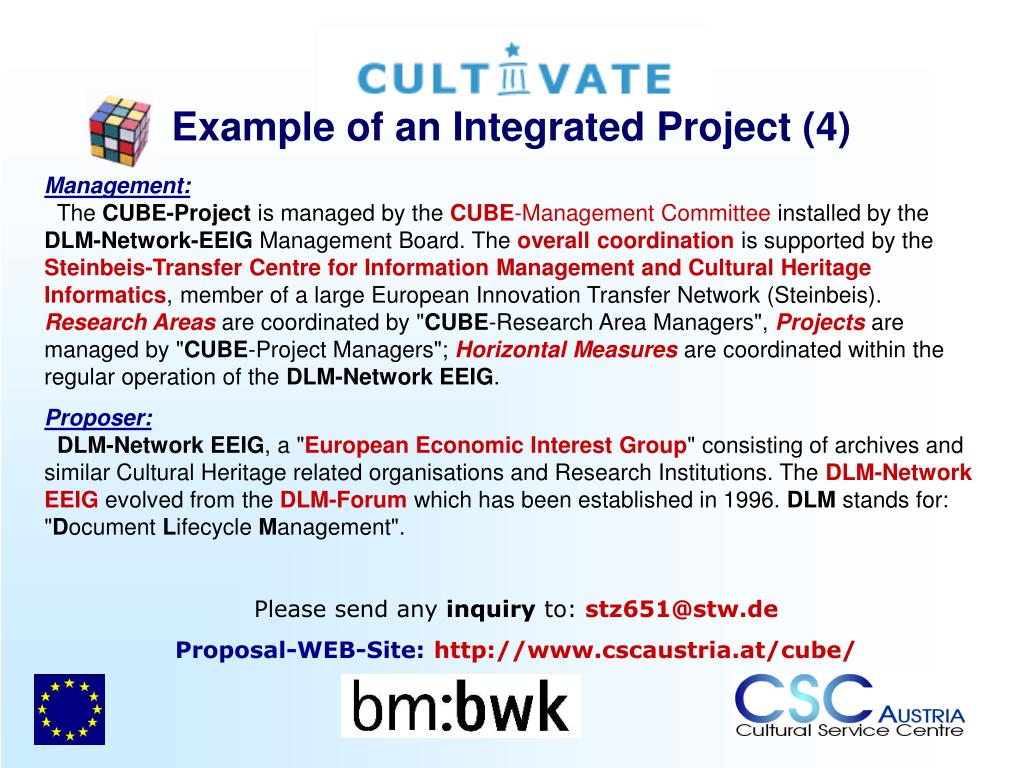 CULTIVATE

Example of an Integrated Project (4)

Management:

The CUBE-Project is managed by the CUBE-Management Committee installed by the DLM-Network-EEIG Management Board. The overall coordination is supported by the Steinbeis-Transfer Centre for Information Management and Cultural Heritage Informatics, member of a large European Innovation Transfer Network (Steinbeis). Research Areas are coordinated by "CUBE-Research Area Managers", Projects are managed by "CUBE-Project Managers"; Horizontal Measures are coordinated within the regular operation of the DLM-Network EEIG.

Proposer:

DLM-Network EEIG, a "European Economic Interest Group" consisting of archives and similar Cultural Heritage related organisations and Research Institutions. The DLM-Network EEIG evolved from the DLM-Forum which has been established in 1996. DLM stands for: "Document Lifecycle Management".

Please send any inquiry to: stz651@stw.de

Proposal-WEB-Site: http://www.cscaustria.at/cube/

bm:bwk

CSC AUSTRIA Cultural Service Centre